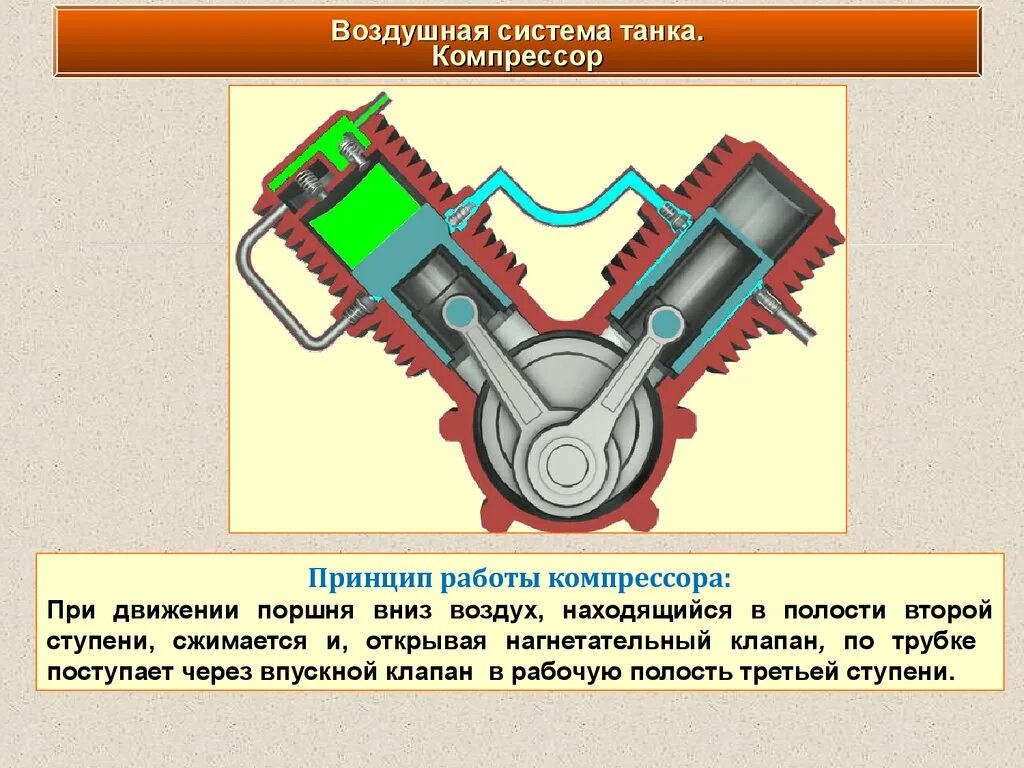 Воздушная система танка.
Компрессор

Принцип работы компрессора:
При движении поршня вниз воздух, находящийся в полости второй ступени, сжимается и, открывая нагнетательный клапан, по трубке поступает через впускной клапан в рабочую полость третьей ступени.